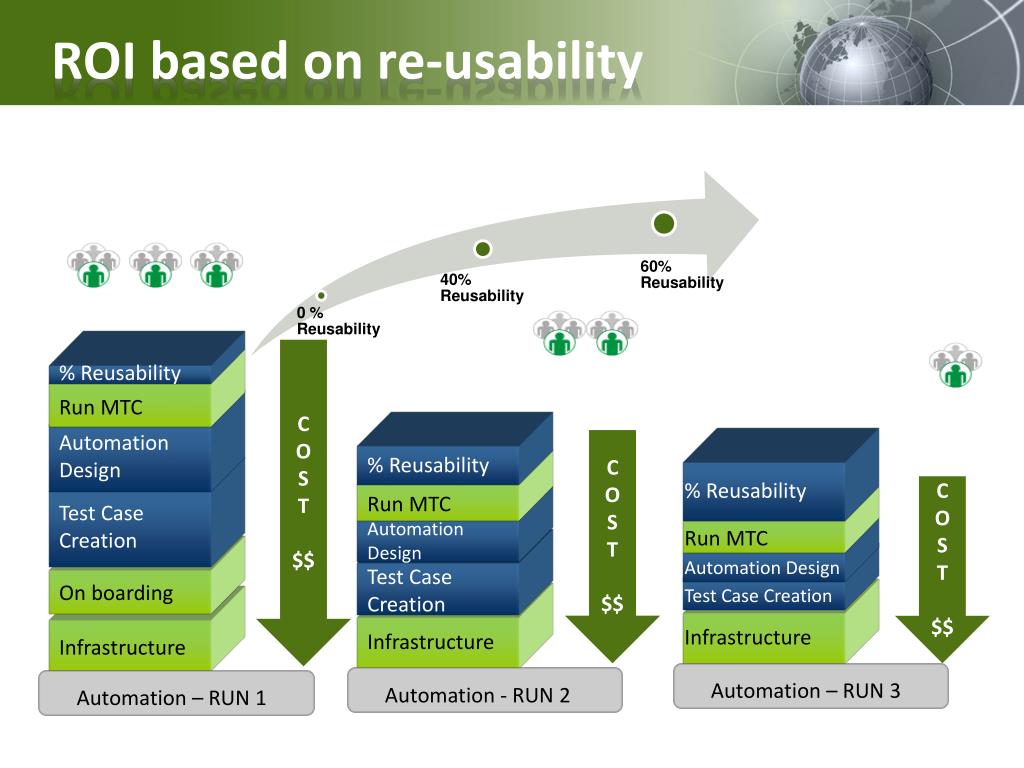 ROI based on re-usability

0 %
Reusability

40%
Reusability

60%
Reusability

% Reusability
Run MTC
Automation Design
Test Case Creation
On boarding
Infrastructure

C
O
S
T
$$

Automation – RUN 1

% Reusability
Run MTC
Automation Design
Test Case Creation
Infrastructure

C
O
S
T
$$

Automation - RUN 2

% Reusability
Run MTC
Automation Design
Test Case Creation
Infrastructure

C
O
S
T
$$

Automation – RUN 3